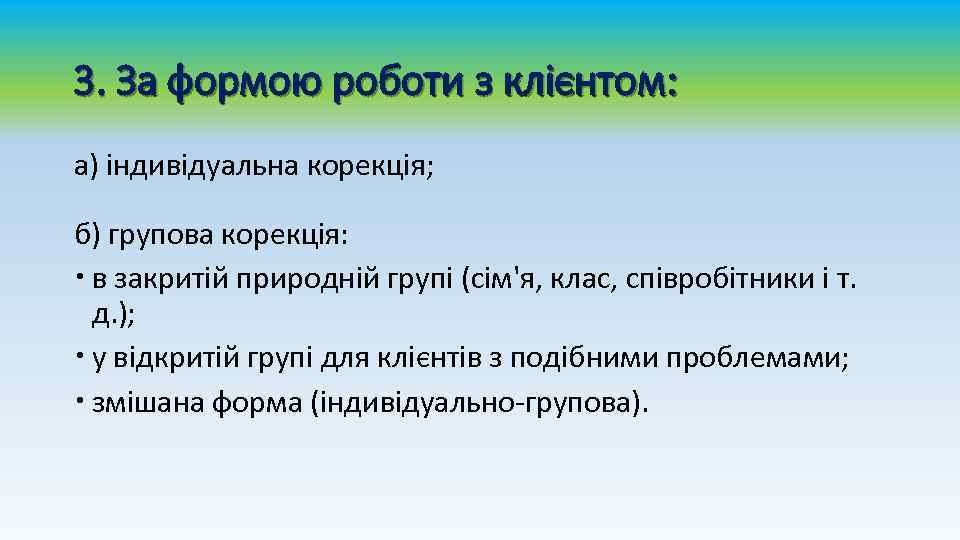 3. За формою роботи з клієнтом:

а) індивідуальна корекція;

б) групова корекція:
• в закритій природній групі (сім'я, клас, співробітники і т. д.);
• у відкритій групі для клієнтів з подібними проблемами;
• змішана форма (індивідуально-групова).